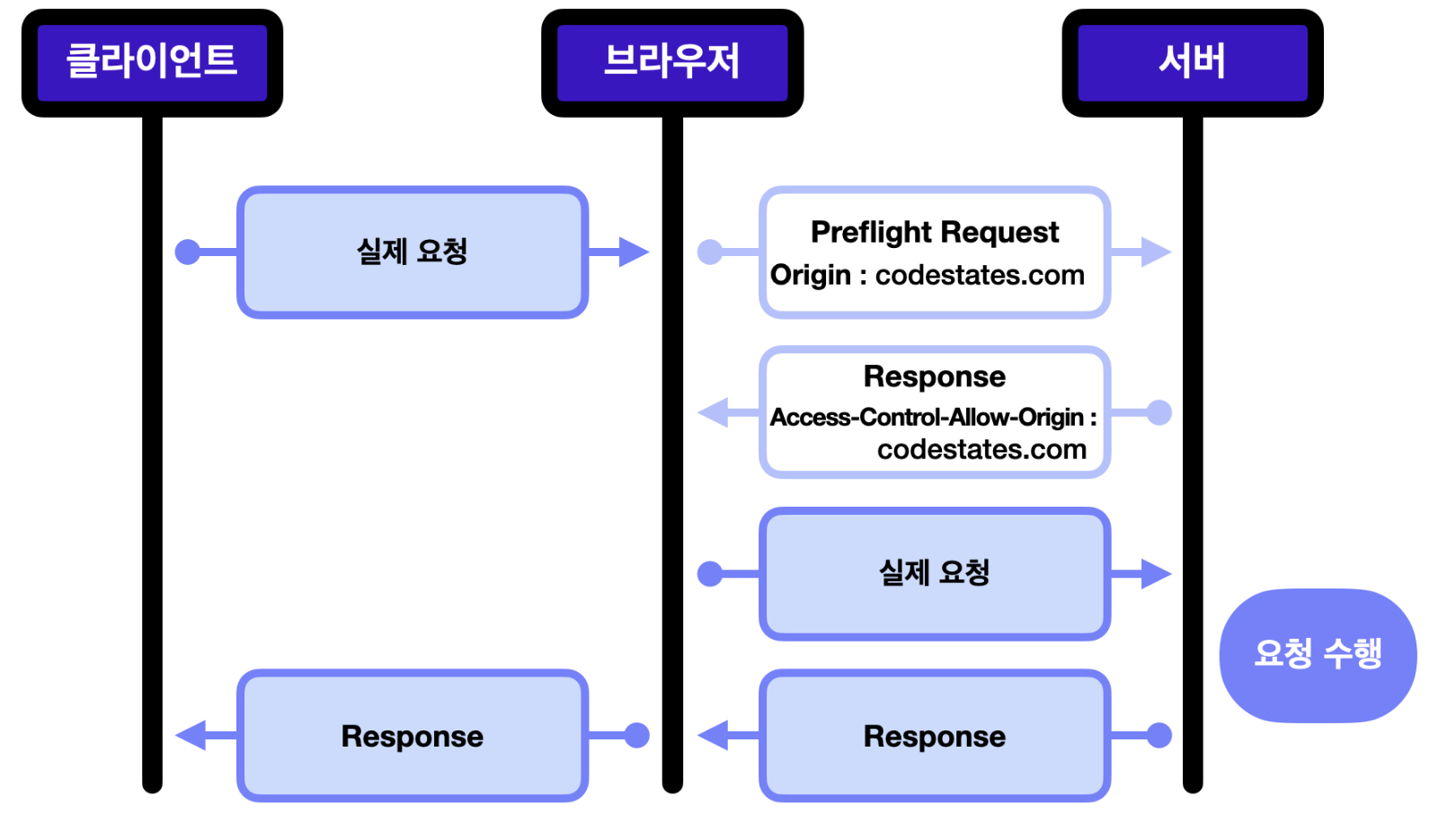 클라이언트

브라우저

서버

실제 요청

Preflight Request
Origin : codestates.com

Response
Access-Control-Allow-Origin : codestates.com

실제 요청

요청 수행

Response

Response